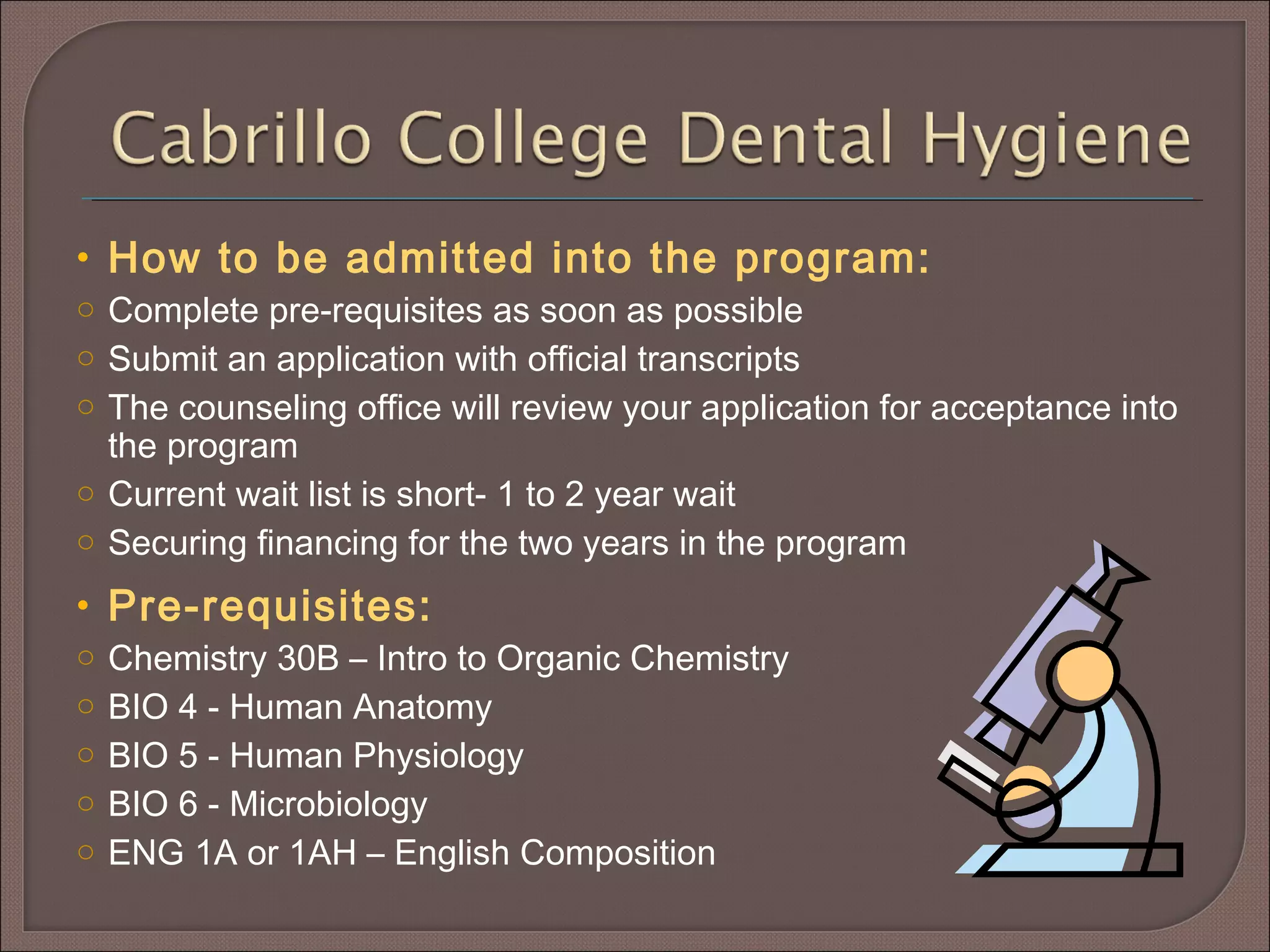 Cabrillo College Dental Hygiene

• How to be admitted into the program:
○ Complete pre-requisites as soon as possible
○ Submit an application with official transcripts
○ The counseling office will review your application for acceptance into the program
○ Current wait list is short- 1 to 2 year wait
○ Securing financing for the two years in the program

• Pre-requisites:
○ Chemistry 30B – Intro to Organic Chemistry
○ BIO 4 - Human Anatomy
○ BIO 5 - Human Physiology
○ BIO 6 - Microbiology
○ ENG 1A or 1AH – English Composition